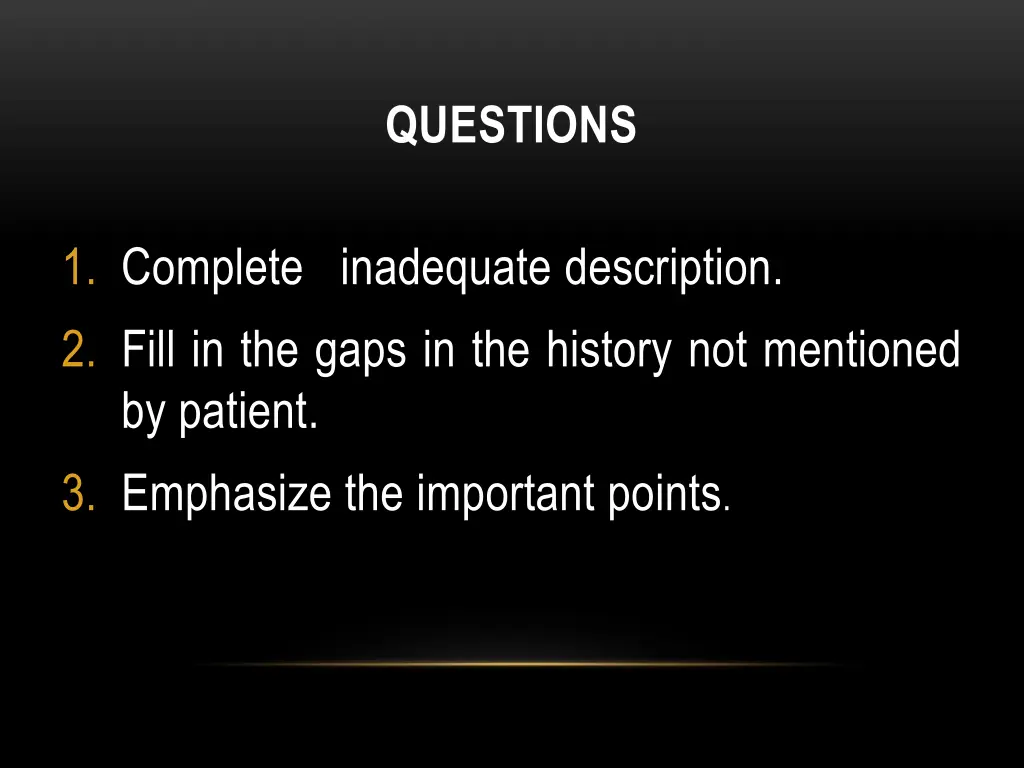 QUESTIONS

1. Complete inadequate description.
2. Fill in the gaps in the history not mentioned by patient.
3. Emphasize the important points.